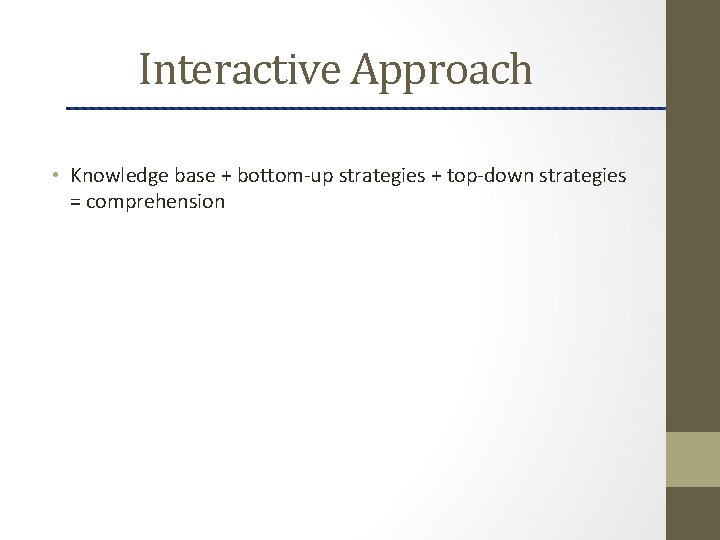 Interactive Approach

• Knowledge base + bottom-up strategies + top-down strategies = comprehension